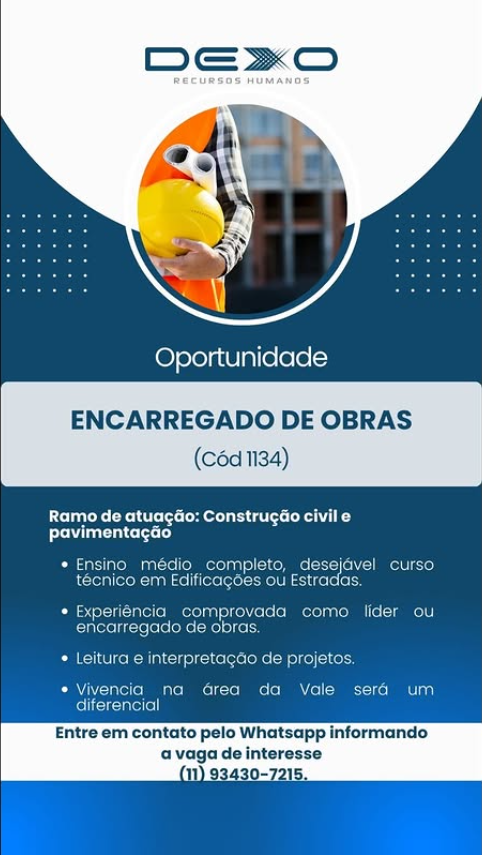 DEXO
RECURSOS HUMANOS

Oportunidade

ENCARREGADO DE OBRAS
(Cód 1134)

Ramo de atuação: Construção civil e pavimentação

• Ensino médio completo, desejável curso técnico em Edificações ou Estradas.

• Experiência comprovada como líder ou encarregado de obras.

• Leitura e interpretação de projetos.

• Vivencia na área da Vale será um diferencial

Entre em contato pelo Whatsapp informando a vaga de interesse
(11) 93430-7215.